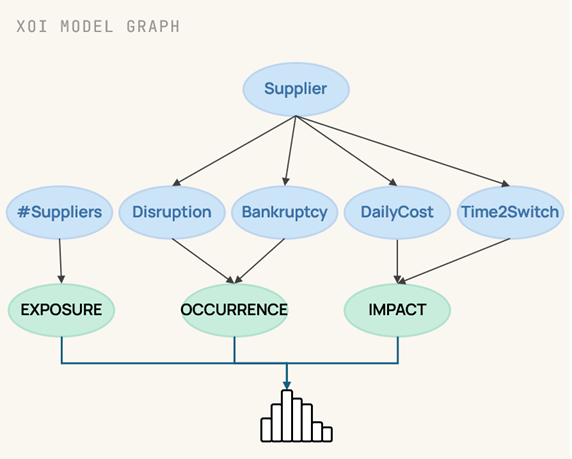 XOI MODEL GRAPH

Supplier

#Suppliers

Disruption

Bankruptcy

DailyCost

Time2Switch

EXPOSURE

OCCURRENCE

IMPACT